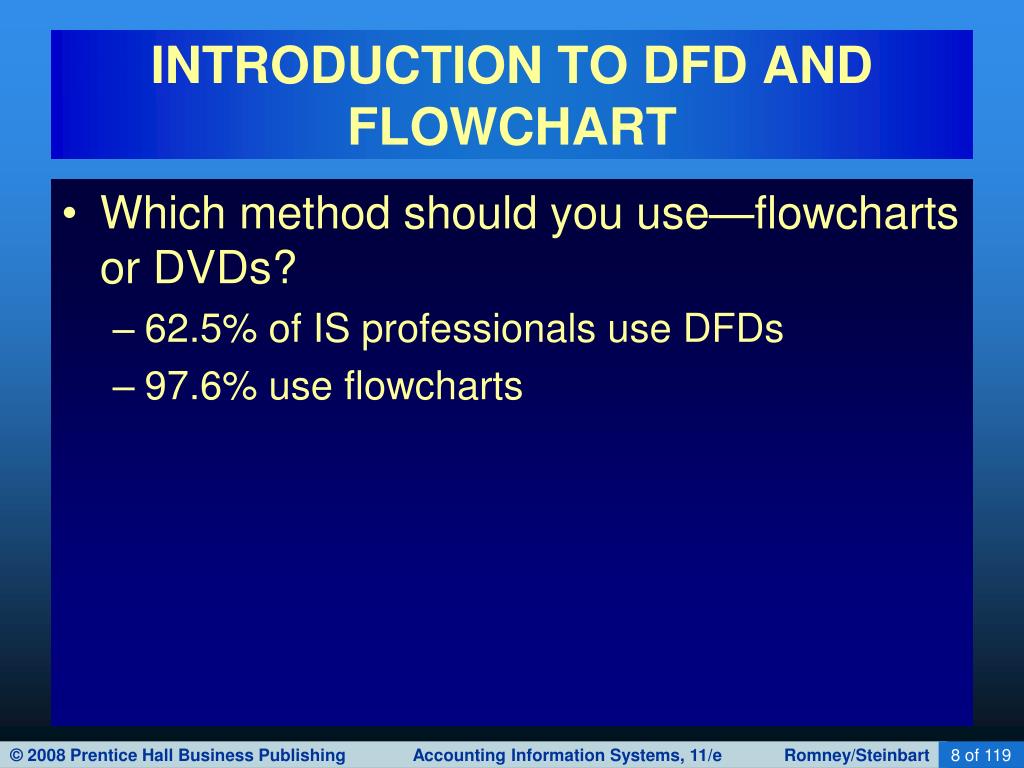 INTRODUCTION TO DFD AND FLOWCHART

• Which method should you use—flowcharts or DVDs?
– 62.5% of IS professionals use DFDs
– 97.6% use flowcharts

© 2008 Prentice Hall Business Publishing Accounting Information Systems, 11/e Romney/Steinbart 8 of 119